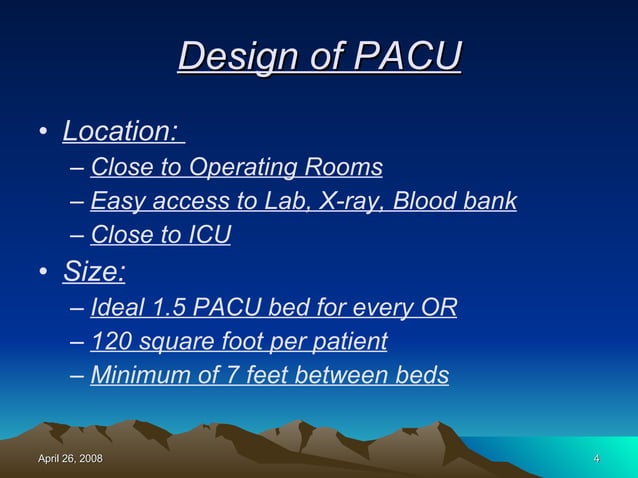 Design of PACU

• Location:
– Close to Operating Rooms
– Easy access to Lab, X-ray, Blood bank
– Close to ICU
• Size:
– Ideal 1.5 PACU bed for every OR
– 120 square foot per patient
– Minimum of 7 feet between beds

April 26, 2008

4